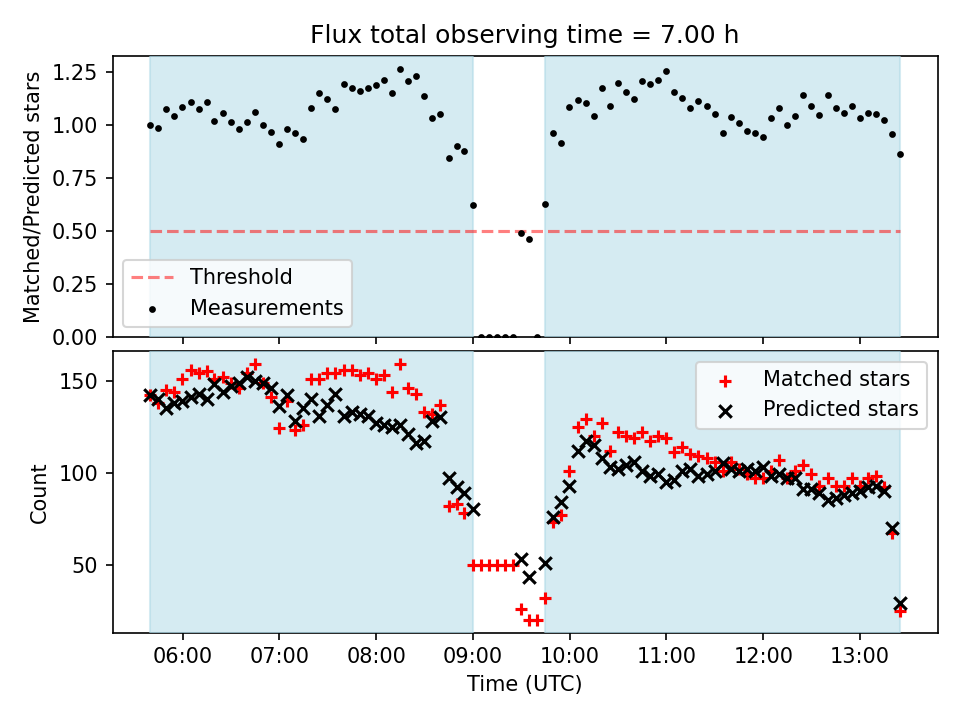 Flux total observing time = 7.00 h

Matched/Predicted stars

1.25
1.00
0.75
0.50
0.25
0.00

Threshold
Measurements

Count

150
100
50

Matched stars
Predicted stars

06:00 07:00 08:00 09:00 10:00 11:00 12:00 13:00

Time (UTC)